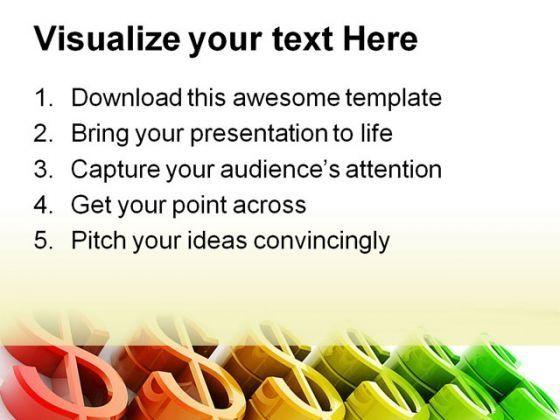 Visualize your text Here

1. Download this awesome template
2. Bring your presentation to life
3. Capture your audience's attention
4. Get your point across
5. Pitch your ideas convincingly